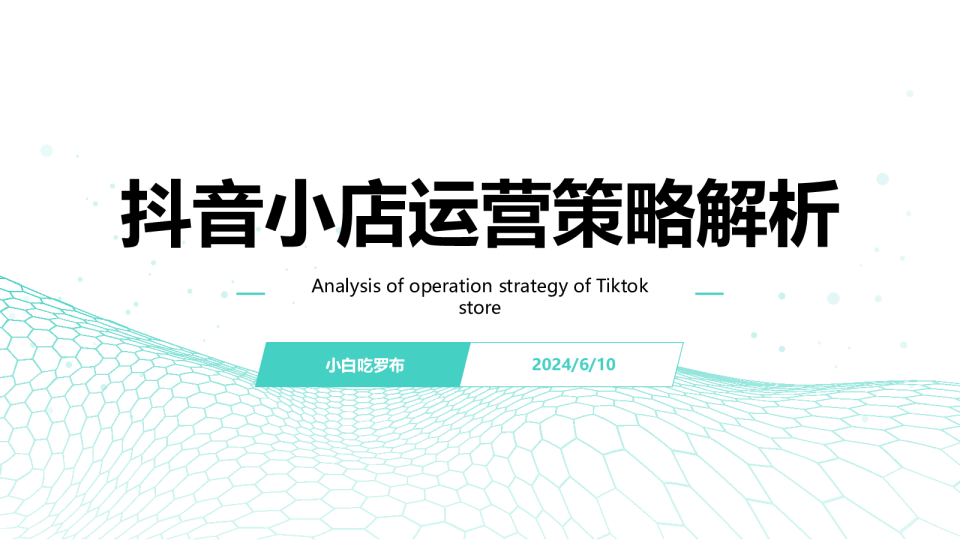 抖音小店运营策略解析

Analysis of operation strategy of Tiktok store

小白吃罗布

2024/6/10